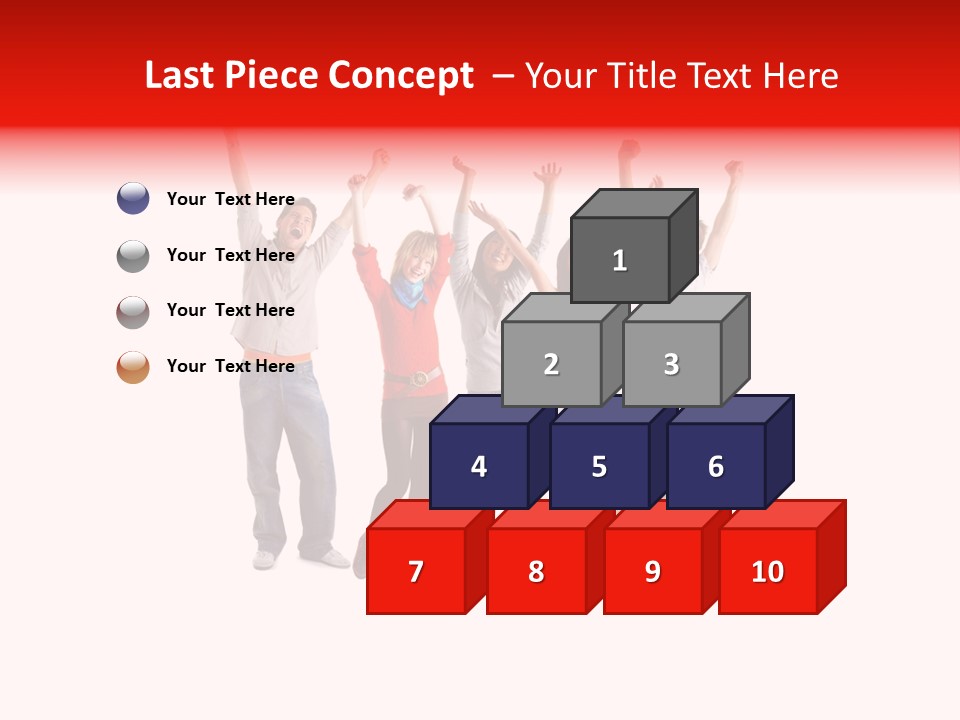 Last Piece Concept – Your Title Text Here

Your Text Here

Your Text Here

Your Text Here

Your Text Here

1

2

3

4

5

6

7

8

9

10